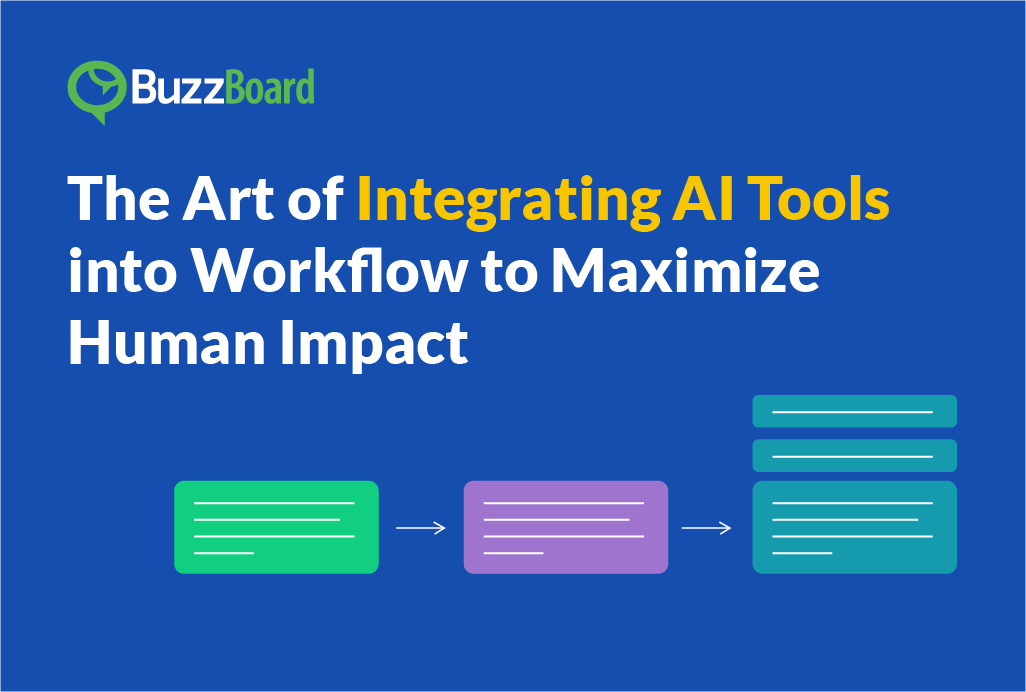 BuzzBoard

The Art of Integrating AI Tools into Workflow to Maximize Human Impact